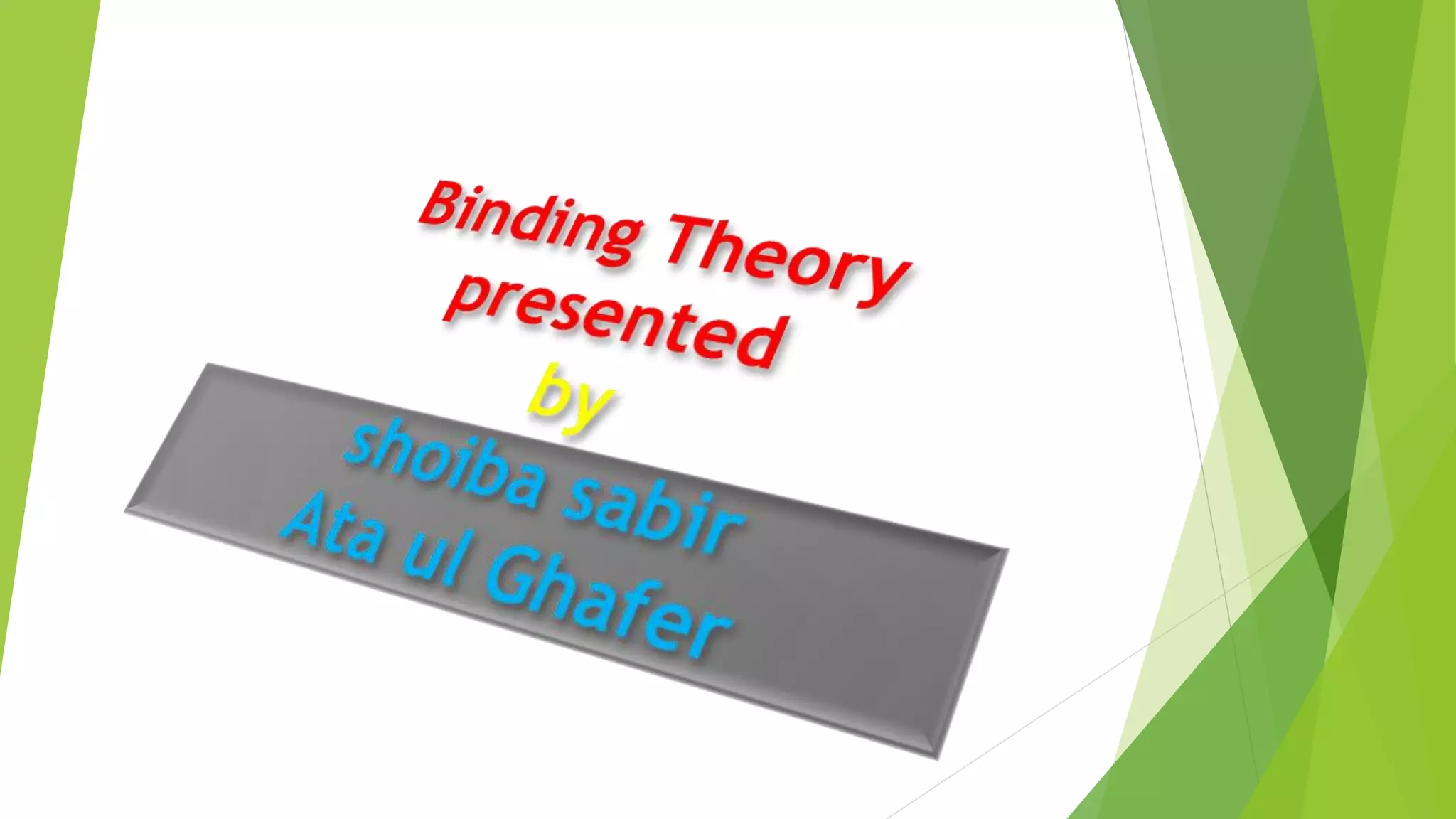 Binding Theory
presented
by
shoiba sabir
Ata ul Ghafer